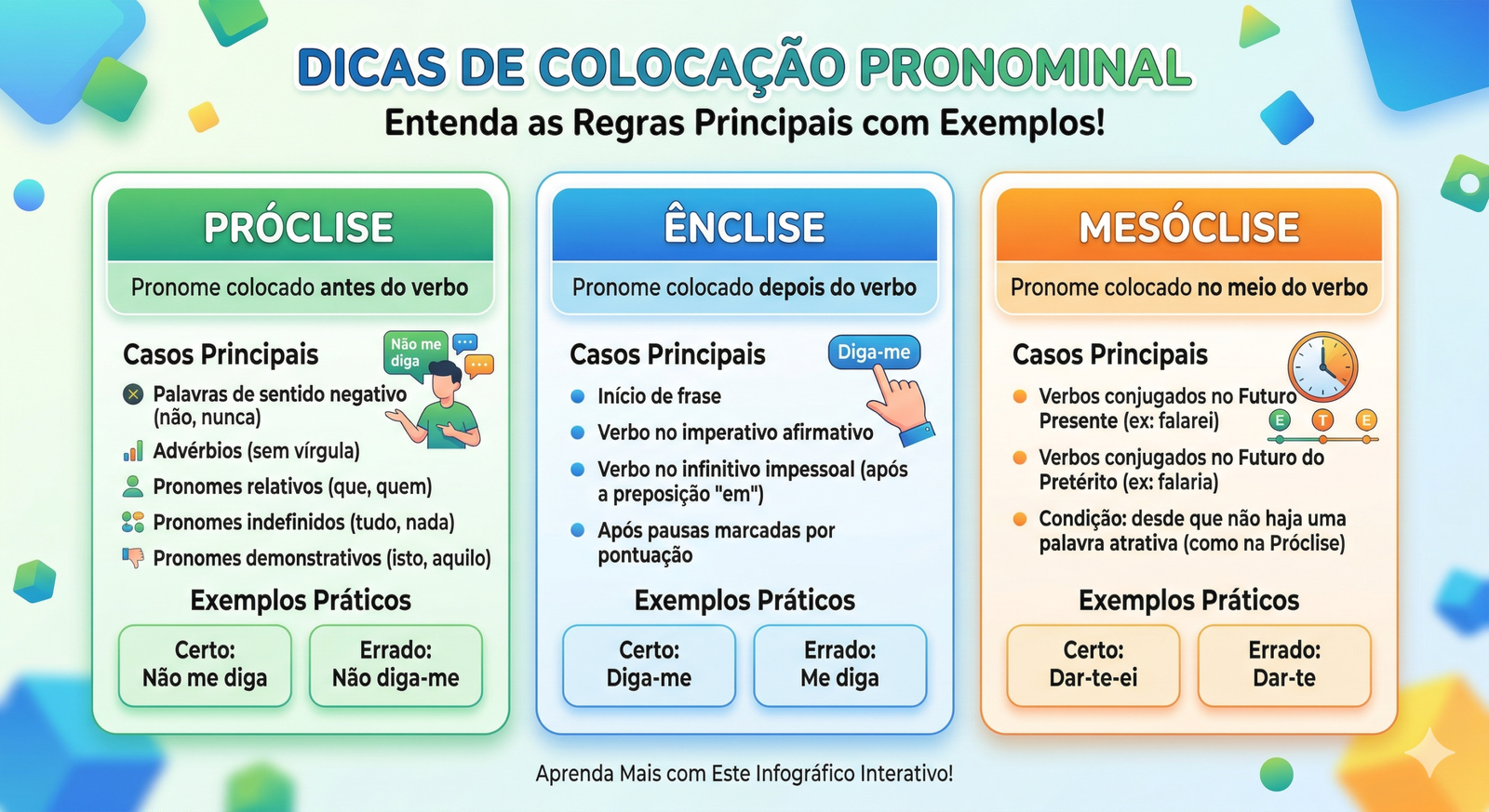 DICAS DE COLOCAÇÃO PRONOMINAL
Entenda as Regras Principais com Exemplos!

PRÓCLISE
Pronome colocado antes do verbo

Casos Principais
Não me diga
Palavras de sentido negativo (não, nunca)
Advérbios (sem vírgula)
Pronomes relativos (que, quem)
Pronomes indefinidos (tudo, nada)
Pronomes demonstrativos (isto, aquilo)

Exemplos Práticos
Certo: Não me diga
Errado: Não diga-me

ÊNCLISE
Pronome colocado depois do verbo

Casos Principais
Diga-me
Início de frase
Verbo no imperativo afirmativo
Verbo no infinitivo impessoal (após a preposição "em")
Após pausas marcadas por pontuação

Exemplos Práticos
Certo: Diga-me
Errado: Me diga

MESÓCLISE
Pronome colocado no meio do verbo

Casos Principais
Verbos conjugados no Futuro Presente (ex: falarei)
E T E
Verbos conjugados no Futuro do Pretérito (ex: falaria)
Condição: desde que não haja uma palavra atrativa (como na Próclise)

Exemplos Práticos
Certo: Dar-te-ei
Errado: Dar-te

Aprenda Mais com Este Infográfico Interativo!